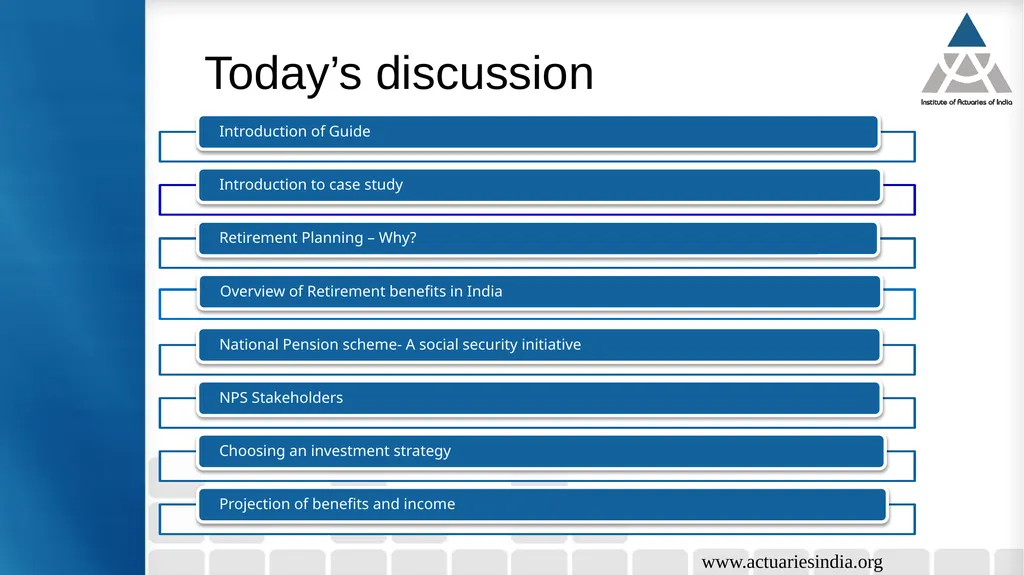 Today’s discussion

Institute of Actuaries of India

Introduction of Guide

Introduction to case study

Retirement Planning – Why?

Overview of Retirement benefits in India

National Pension scheme- A social security initiative

NPS Stakeholders

Choosing an investment strategy

Projection of benefits and income

www.actuariesindia.org